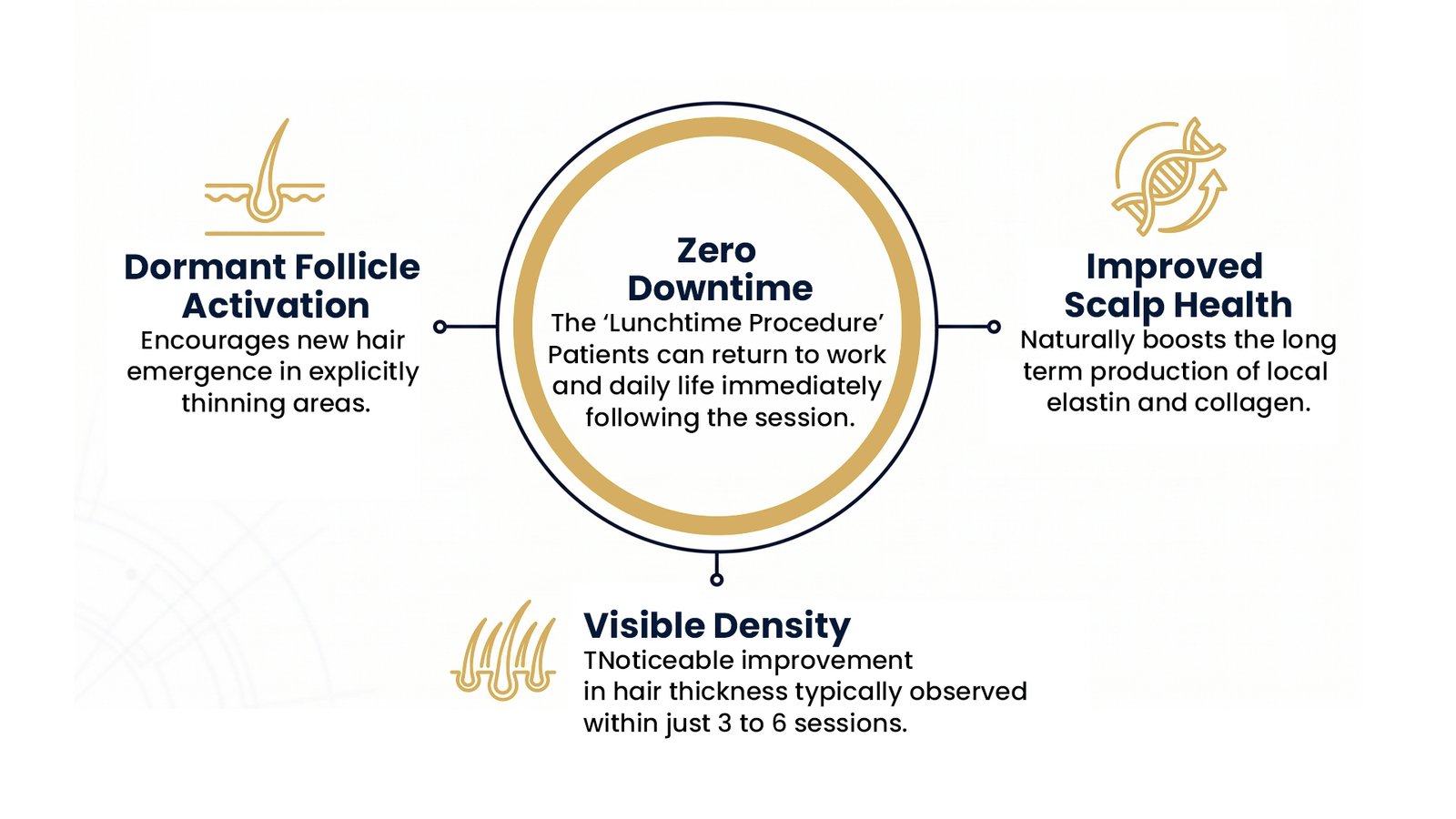 Dormant Follicle Activation
Encourages new hair emergence in explicitly thinning areas.

Zero Downtime
The ‘Lunchtime Procedure’ Patients can return to work and daily life immediately following the session.

Improved Scalp Health
Naturally boosts the long term production of local elastin and collagen.

Visible Density
TNoticeable improvement in hair thickness typically observed within just 3 to 6 sessions.